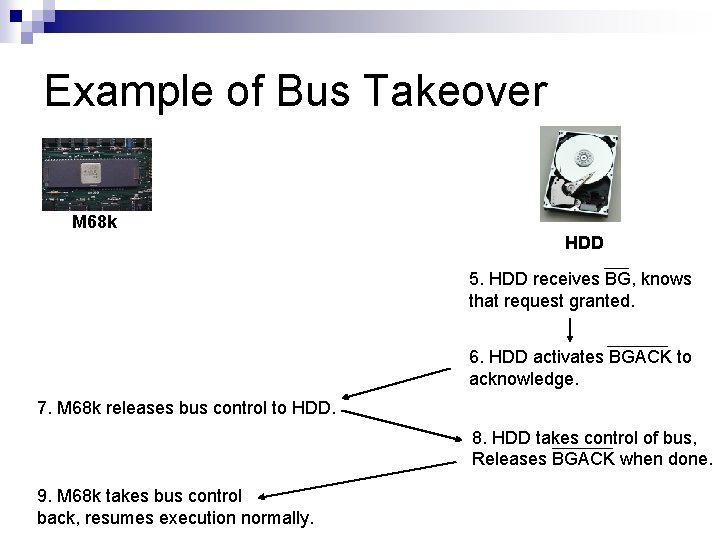 Example of Bus Takeover

M68k

HDD

5. HDD receives $\overline{BG}$, knows that request granted.

6. HDD activates $\overline{BGACK}$ to acknowledge.

7. M68k releases bus control to HDD.

8. HDD takes control of bus, Releases $\overline{BGACK}$ when done.

9. M68k takes bus control back, resumes execution normally.